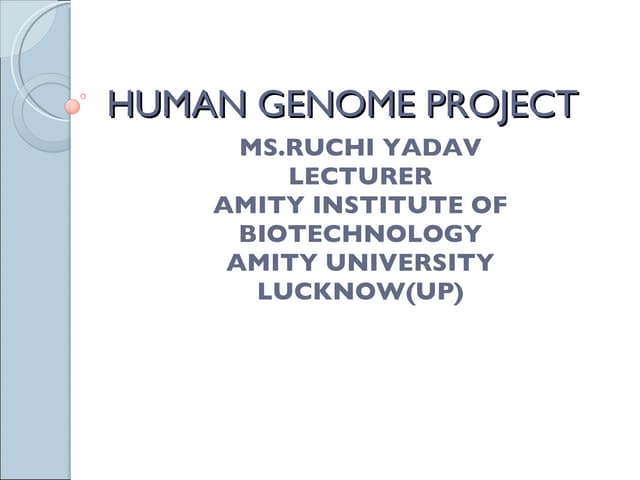 HUMAN GENOME PROJECT

MS.RUCHI YADAV
LECTURER
AMITY INSTITUTE OF BIOTECHNOLOGY
AMITY UNIVERSITY
LUCKNOW(UP)